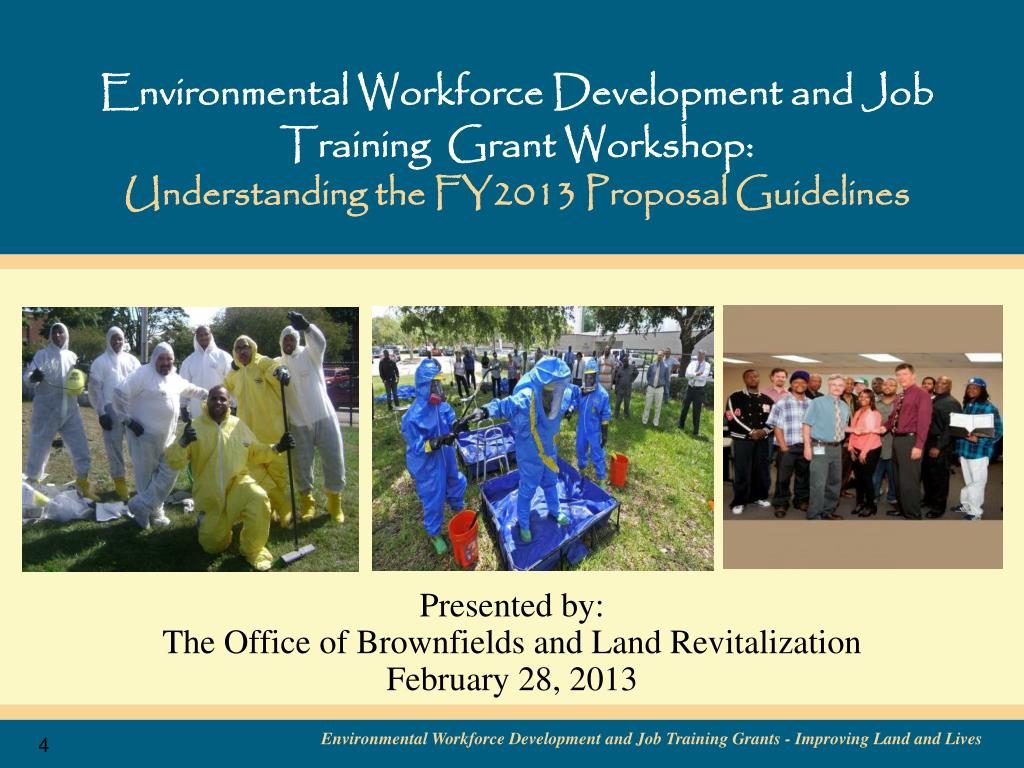 Environmental Workforce Development and Job Training Grant Workshop:
Understanding the FY2013 Proposal Guidelines

Presented by:
The Office of Brownfields and Land Revitalization
February 28, 2013

4

Environmental Workforce Development and Job Training Grants - Improving Land and Lives